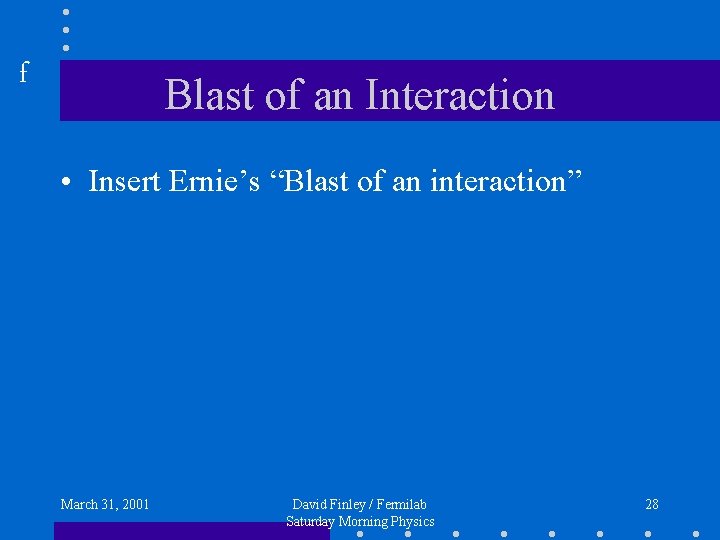 f

Blast of an Interaction

• Insert Ernie's "Blast of an interaction"

March 31, 2001

David Finley / Fermilab
Saturday Morning Physics

28